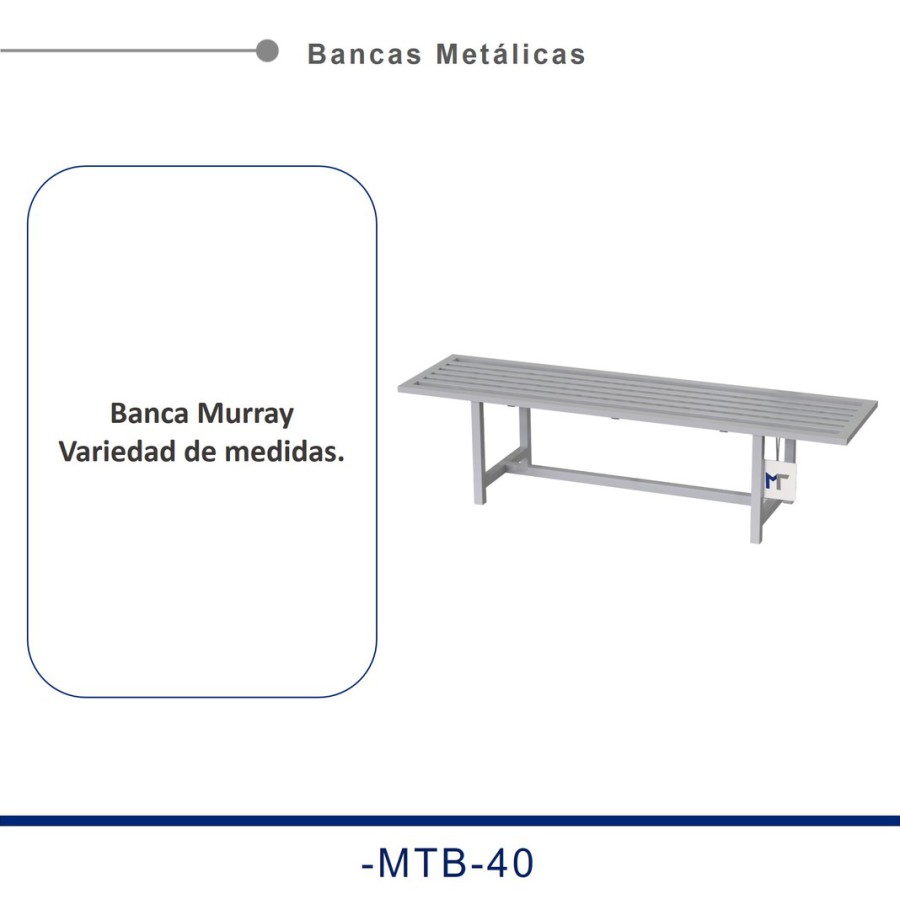 Bancas Metálicas

Banca Murray
Variedad de medidas.

MT

-MTB-40